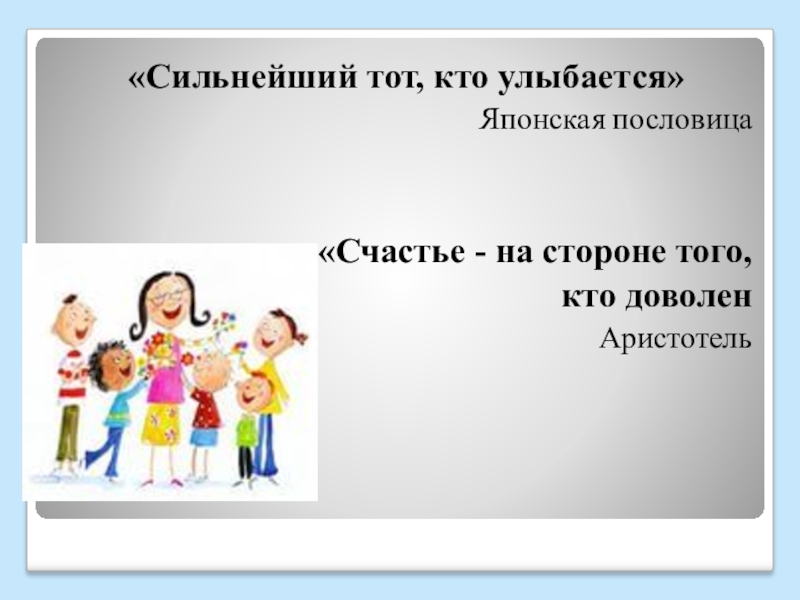 «Сильнейший тот, кто улыбается»

Японская пословица

«Счастье - на стороне того, кто доволен

Аристотель